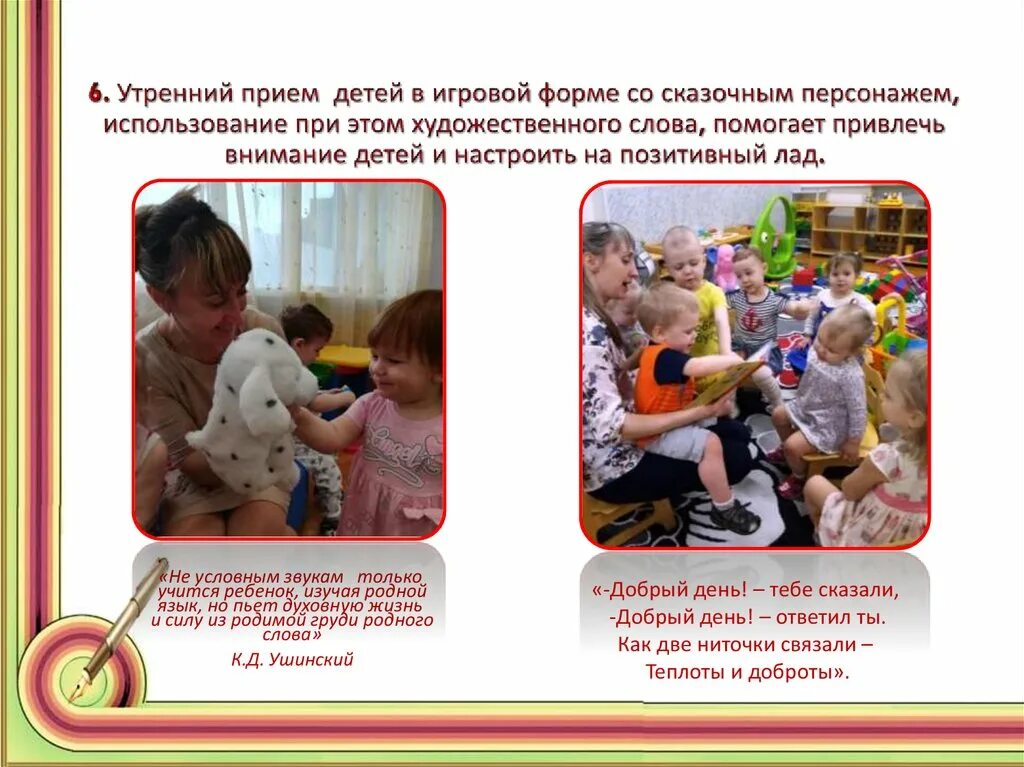 6. Утренний прием детей в игровой форме со сказочным персонажем, использование при этом художественного слова, помогает привлечь внимание детей и настроить на позитивный лад.

«Не условным звукам только учится ребенок, изучая родной язык, но пьет духовную жизнь и силу из родимой груди родного слова»
К.Д. Ушинский

«-Добрый день! – тебе сказали,
-Добрый день! – ответил ты.
Как две ниточки связали –
Теплоты и доброты».